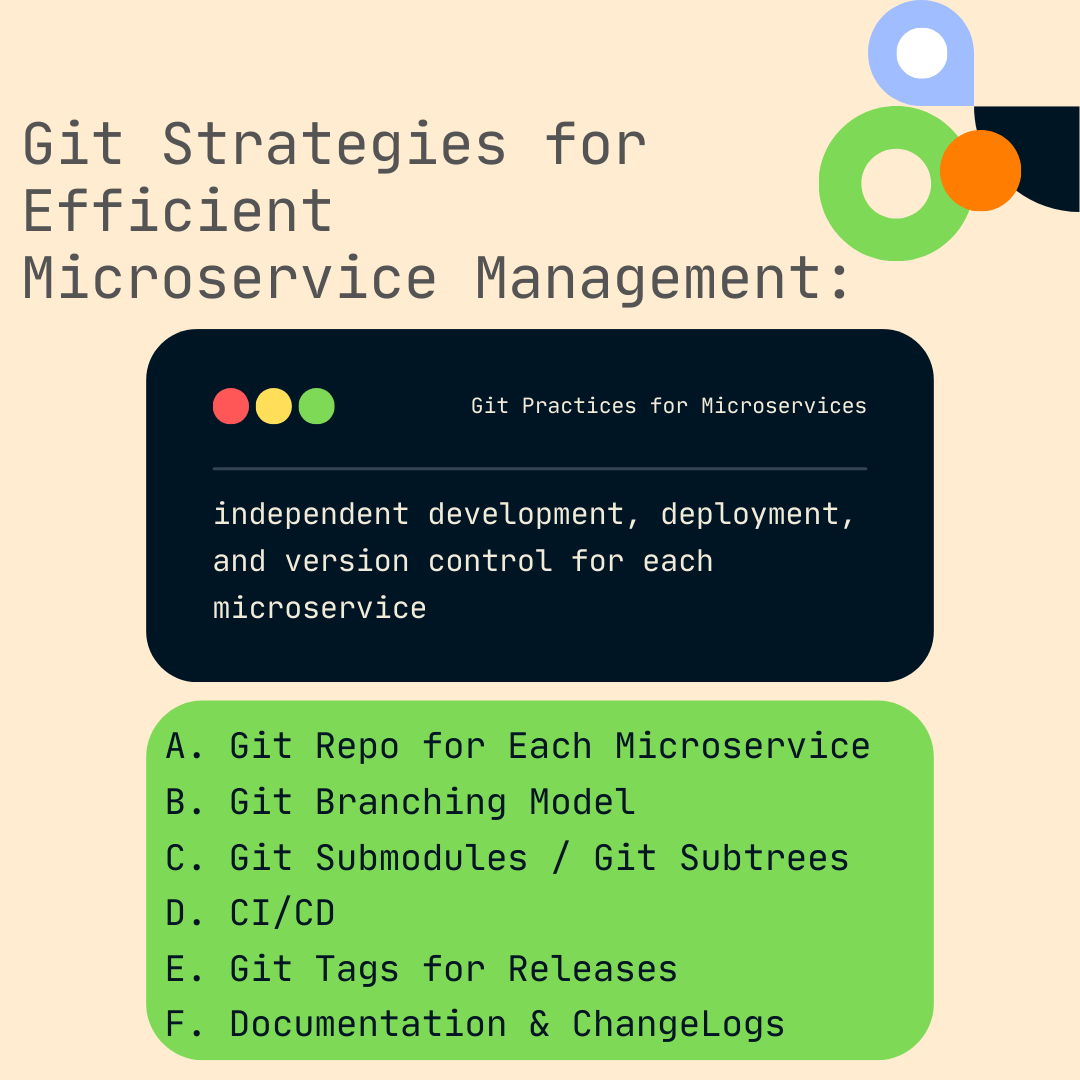 Git Strategies for Efficient Microservice Management:

Git Practices for Microservices

independent development, deployment, and version control for each microservice

A. Git Repo for Each Microservice
B. Git Branching Model
C. Git Submodules / Git Subtrees
D. CI/CD
E. Git Tags for Releases
F. Documentation & ChangeLogs